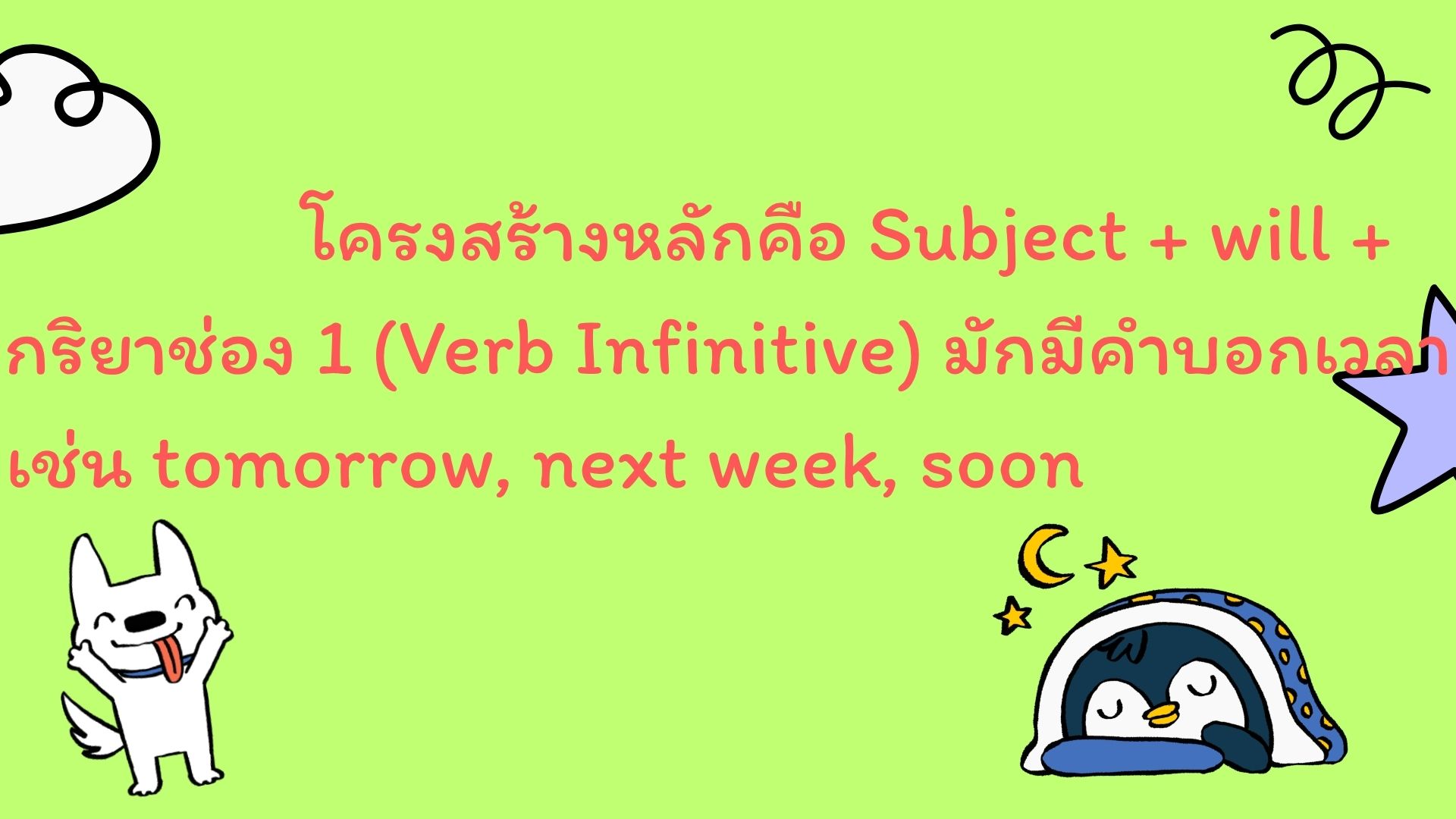 โครงสร้างหลักคือ Subject + will + กริยาช่อง 1 (Verb Infinitive) มักมีคำบอกเวลา เช่น tomorrow, next week, soon